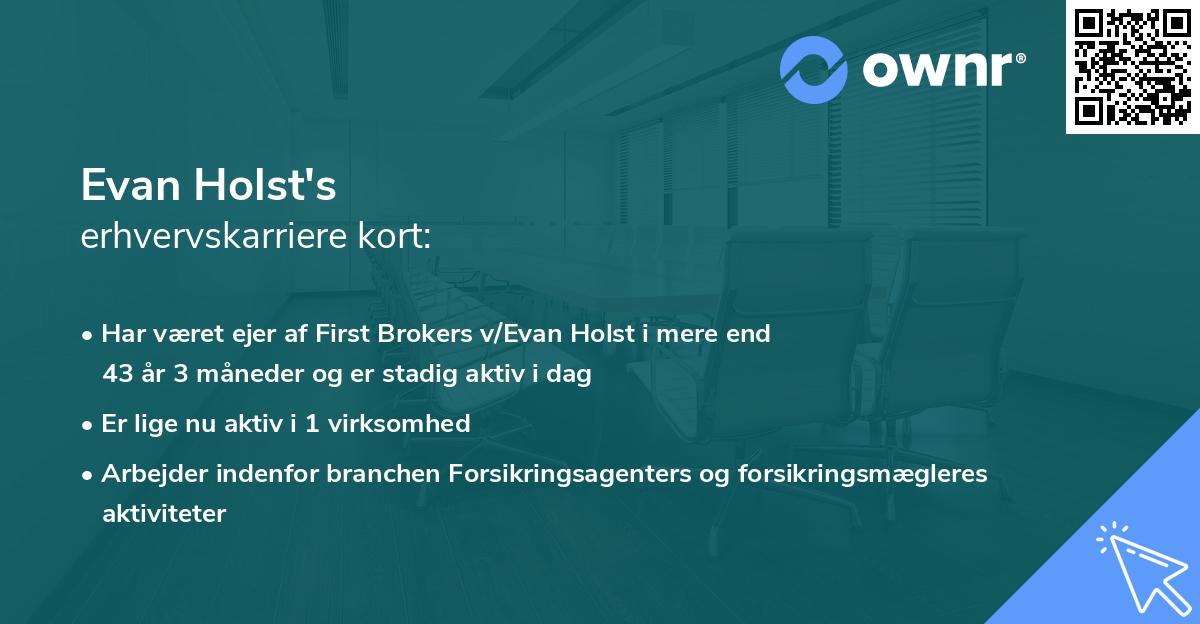 ownr®

Evan Holst's
erhvervskarriere kort:

• Har været ejer af First Brokers v/Evan Holst i mere end 43 år 3 måneder og er stadig aktiv i dag

• Er lige nu aktiv i 1 virksomhed

• Arbejder indenfor branchen Forsikringsagenters og forsikringsmægleres aktiviteter